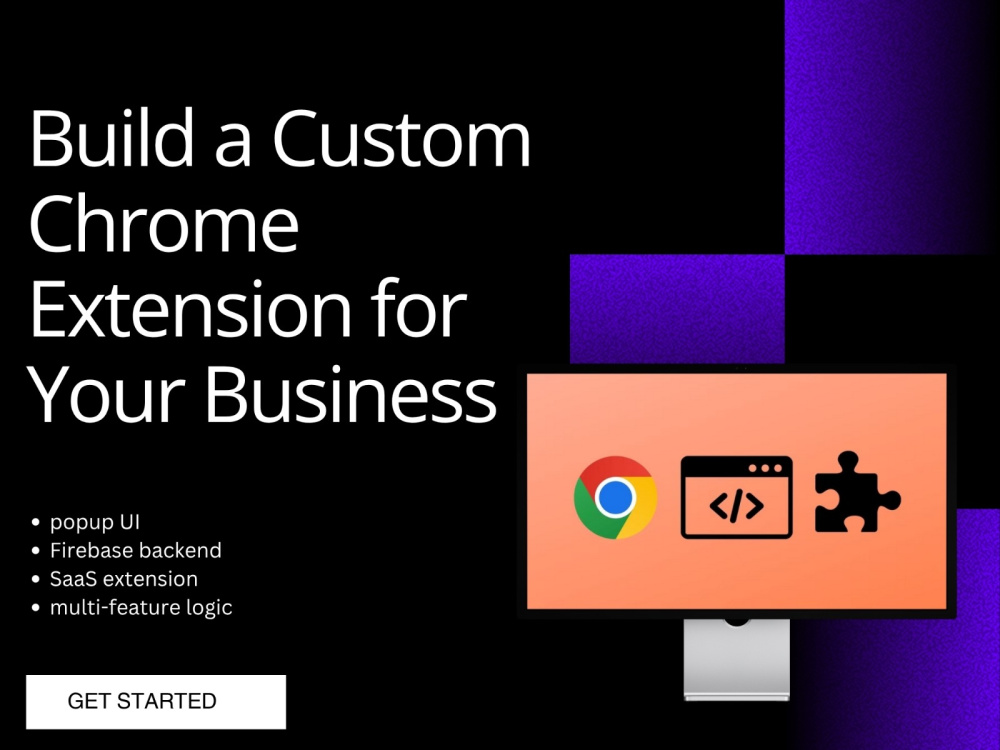 Build a Custom Chrome Extension for Your Business

- popup UI
- Firebase backend
- SaaS extension
- multi-feature logic

GET STARTED

</>